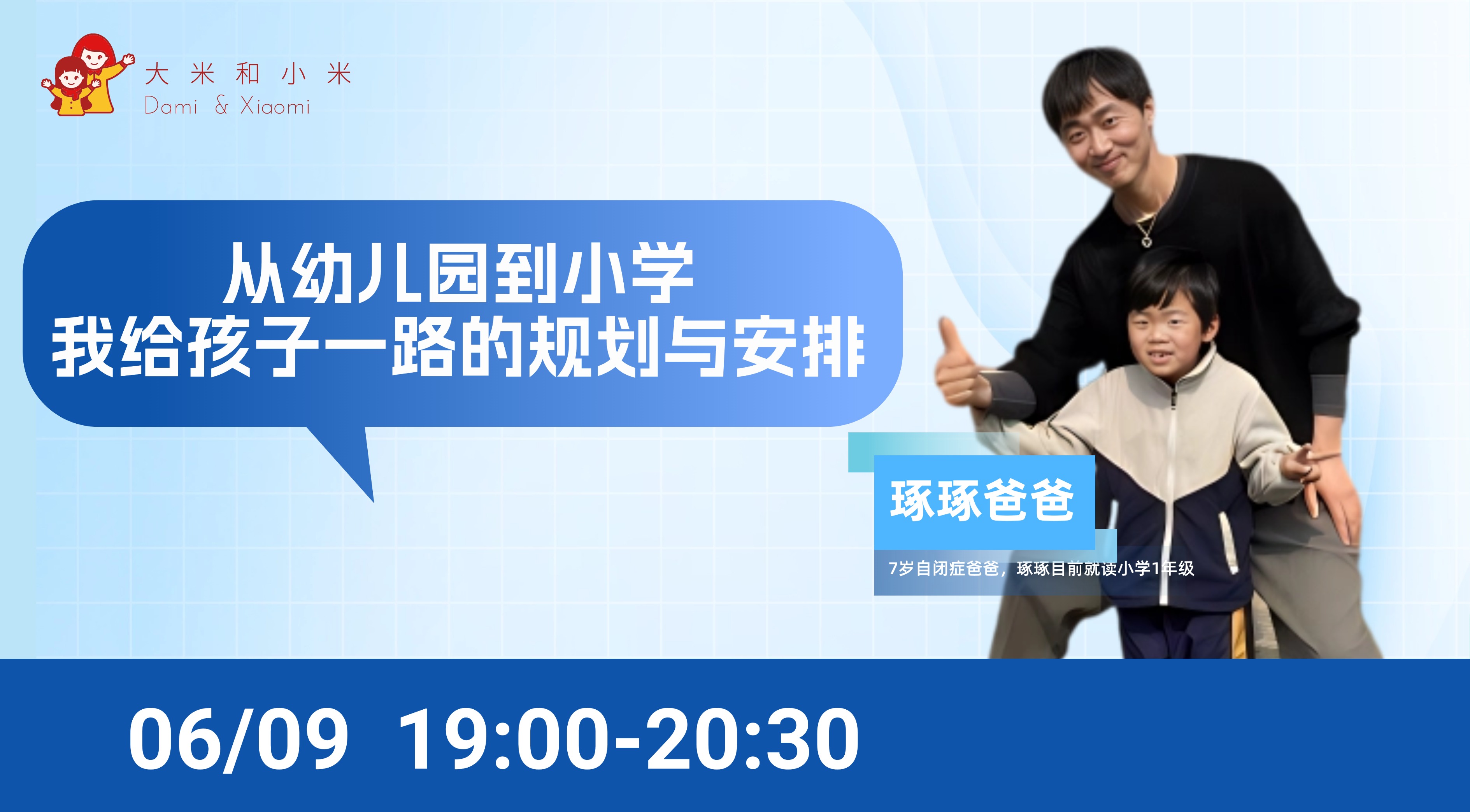 大米和小米
Dami & Xiaomi

从幼儿园到小学
我给孩子一路的规划与安排

琢琢爸爸

7岁自闭症爸爸，琢琢目前就读小学1年级

06/09 19:00-20:30